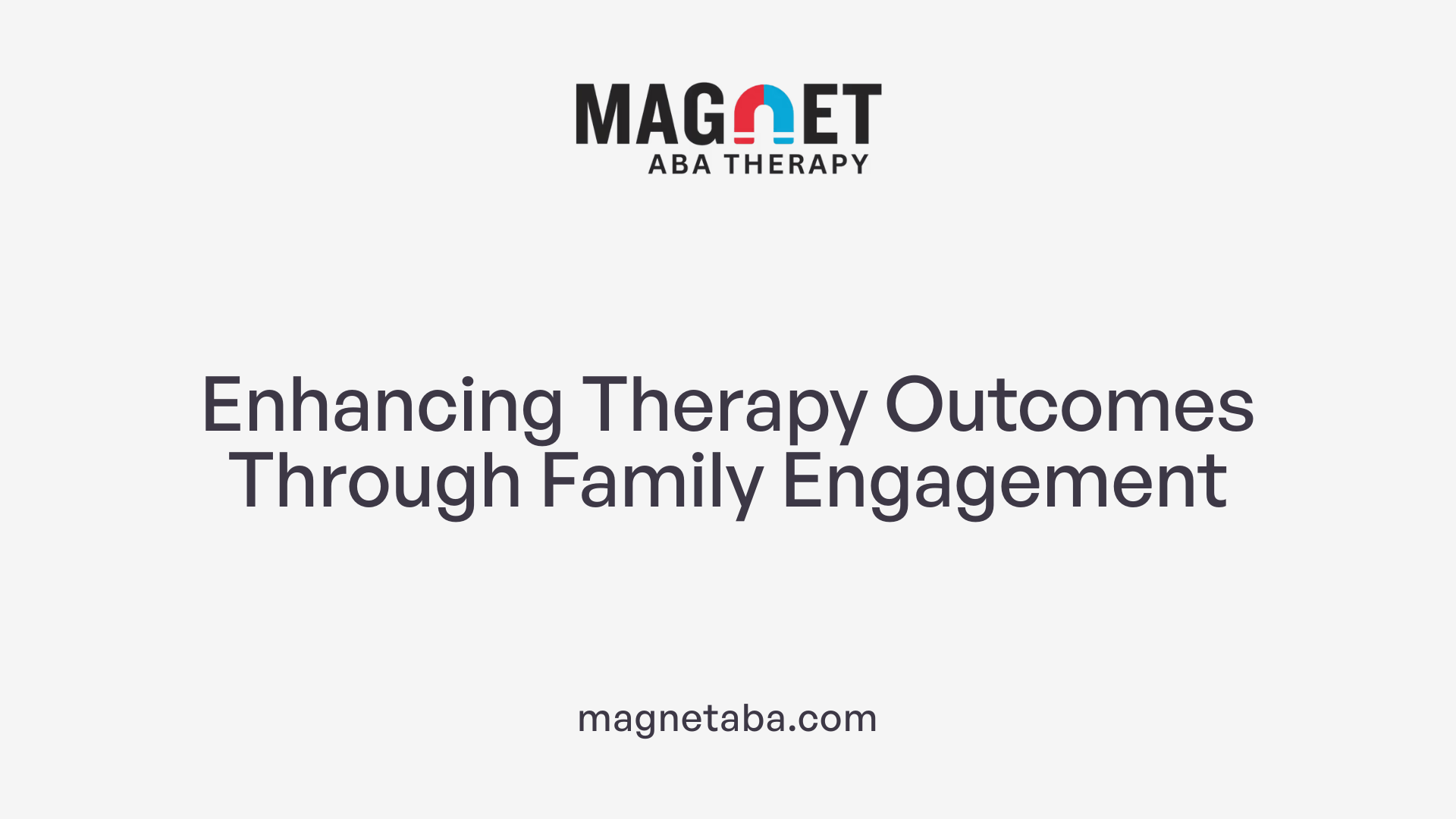 MAGNET
ABA THERAPY

Enhancing Therapy Outcomes Through Family Engagement

magnetaba.com